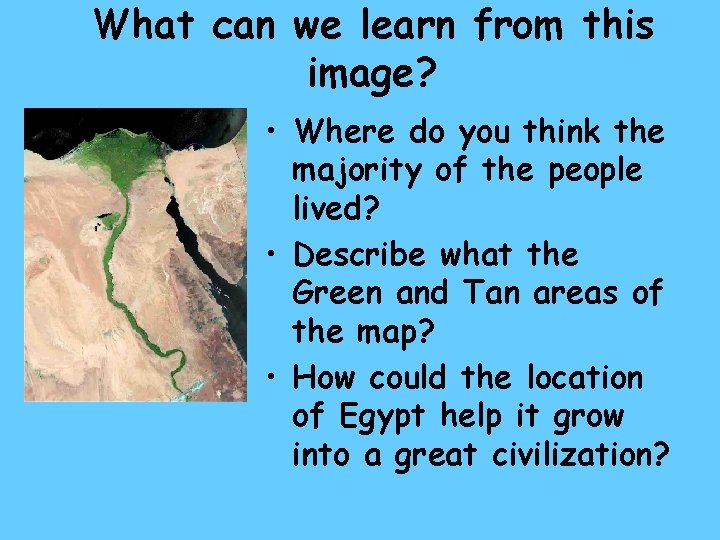 What can we learn from this image?

• Where do you think the majority of the people lived?
• Describe what the Green and Tan areas of the map?
• How could the location of Egypt help it grow into a great civilization?